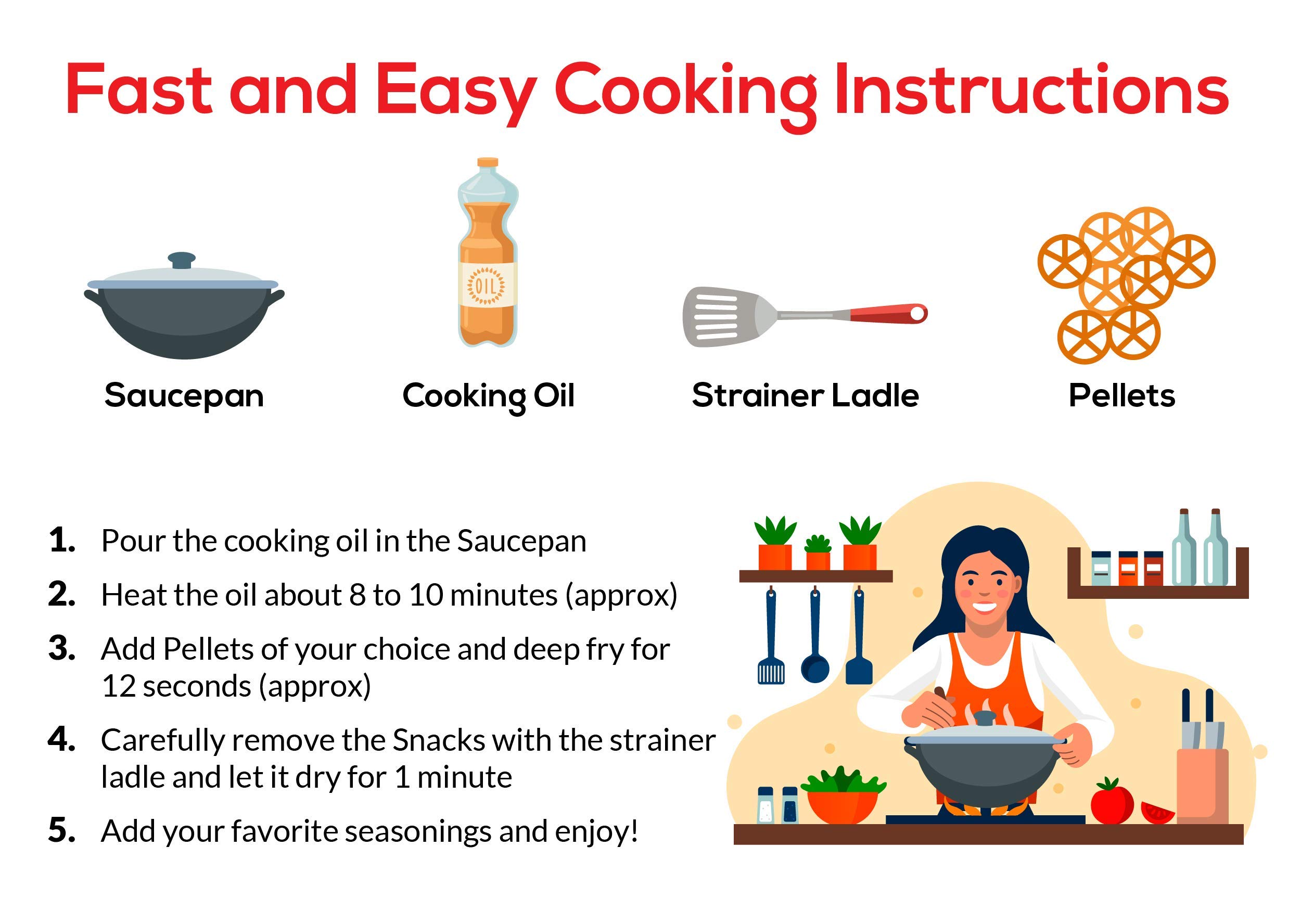 Fast and Easy Cooking Instructions

OIL

Saucepan

Cooking Oil

Strainer Ladle

Pellets

1. Pour the cooking oil in the Saucepan

2. Heat the oil about 8 to 10 minutes (approx)

3. Add Pellets of your choice and deep fry for 12 seconds (approx)

4. Carefully remove the Snacks with the strainer ladle and let it dry for 1 minute

5. Add your favorite seasonings and enjoy!